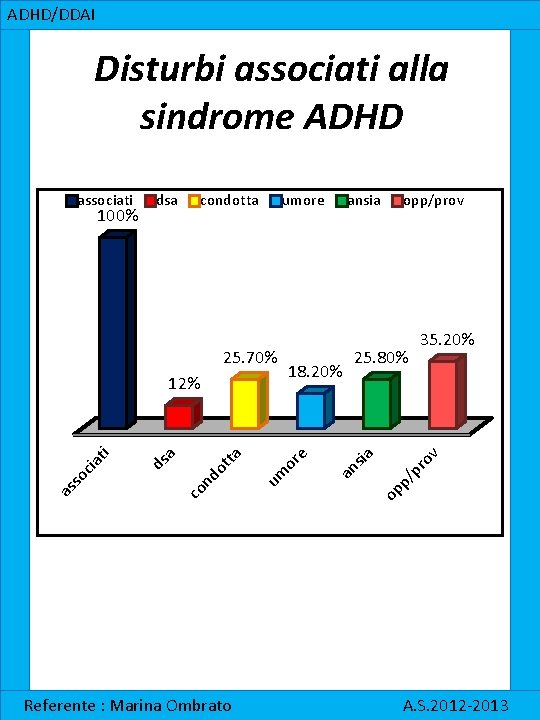 ADHD/DDAI

Disturbi associati alla sindrome ADHD

associati dsa condotta umore ansia opp/prov

100%
12%
25.70%
18.20%
25.80%
35.20%

associati
dsa
condotta
umore
ansia
opp/prov

Referente : Marina Ombrato

A.S.2012-2013